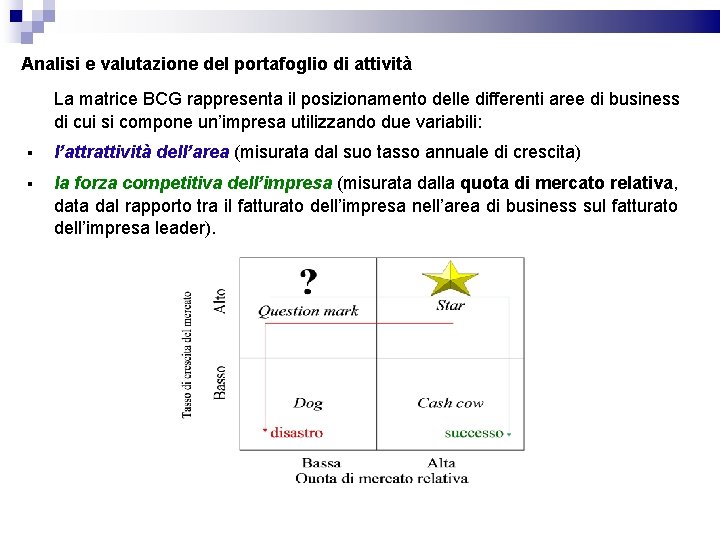 Analisi e valutazione del portafoglio di attività

La matrice BCG rappresenta il posizionamento delle differenti aree di business di cui si compone un'impresa utilizzando due variabili:

▪ l'attrattività dell'area (misurata dal suo tasso annuale di crescita)

▪ la forza competitiva dell'impresa (misurata dalla quota di mercato relativa, data dal rapporto tra il fatturato dell'impresa nell'area di business sul fatturato dell'impresa leader).

Tasso di crescita del mercato

Alto

Basso

?

Question mark

Star

Dog

Cash cow

disastro

successo

Bassa

Alta

Quota di mercato relativa